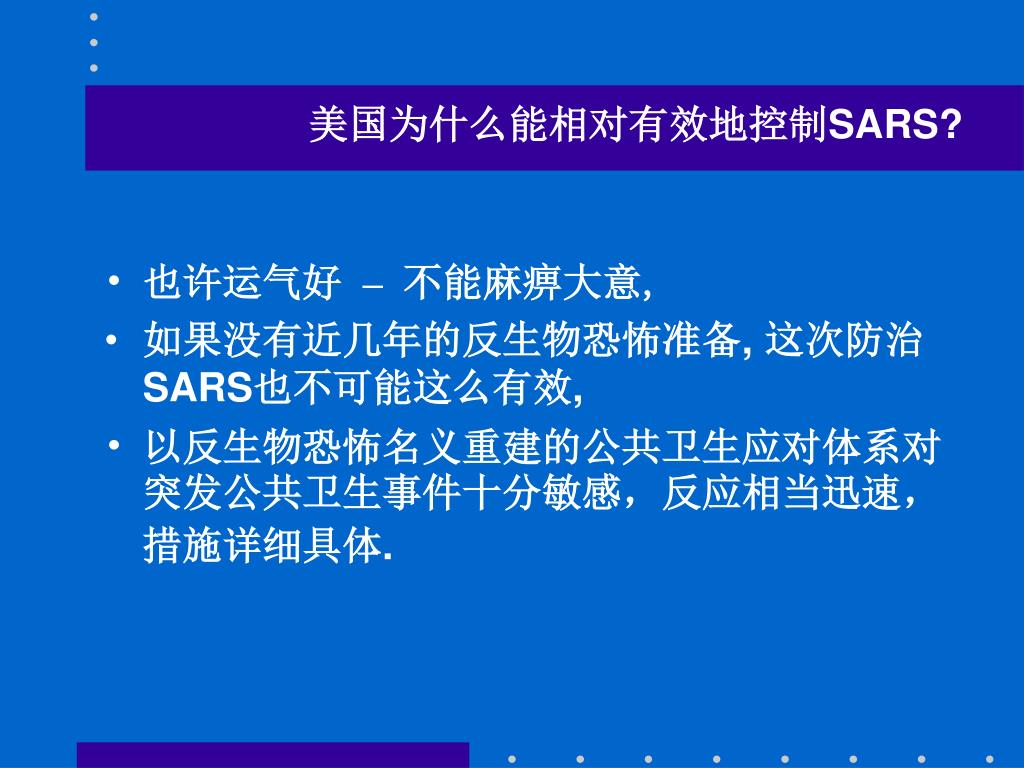 美国为什么能相对有效地控制SARS?

• 也许运气好 – 不能麻痹大意,

• 如果没有近几年的反生物恐怖准备, 这次防治SARS也不可能这么有效,

• 以反生物恐怖名义重建的公共卫生应对体系对突发公共卫生事件十分敏感，反应相当迅速，措施详细具体.